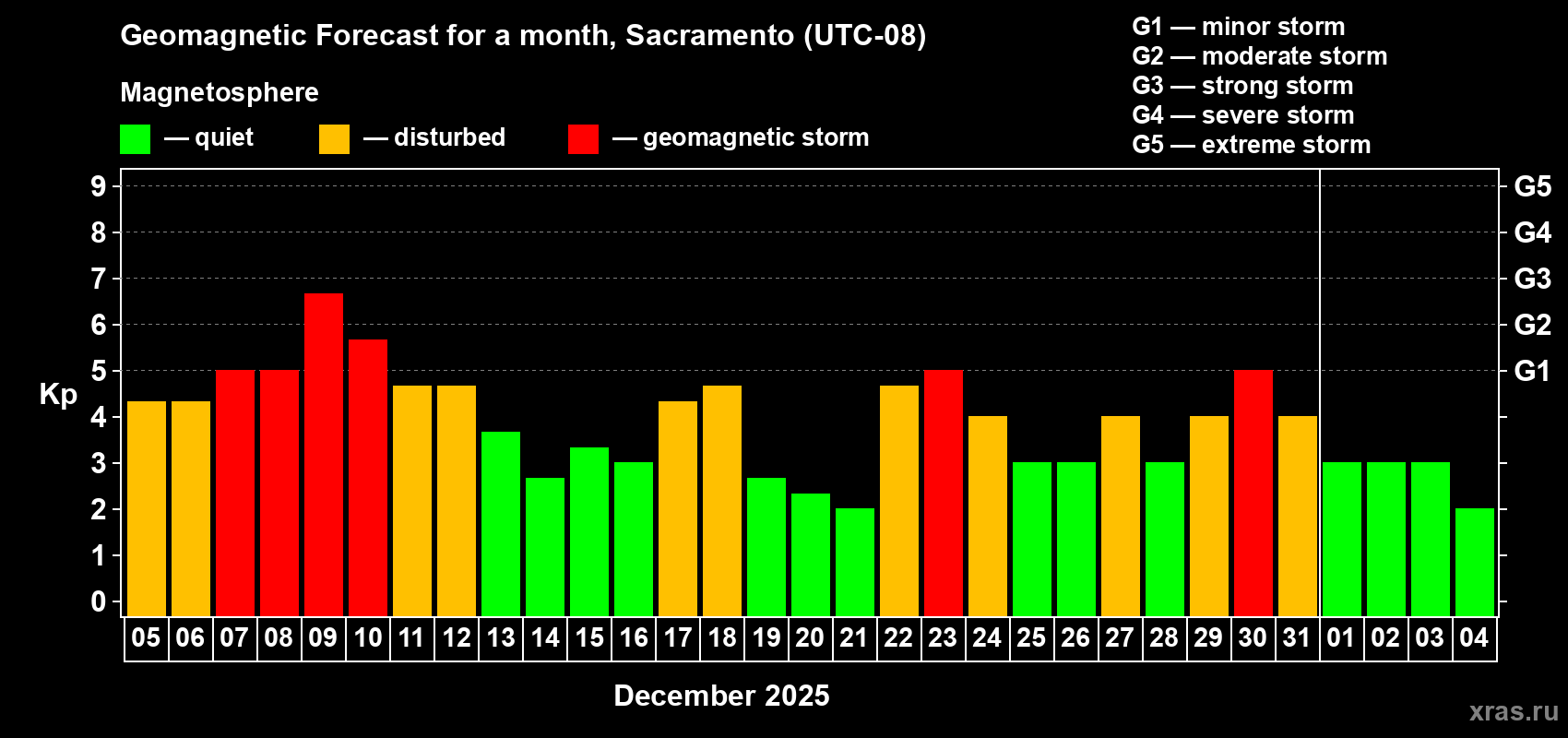 Geomagnetic Forecast for a month, Sacramento (UTC-08)

Magnetosphere

— quiet — disturbed — geomagnetic storm

G1 — minor storm
G2 — moderate storm
G3 — strong storm
G4 — severe storm
G5 — extreme storm

Kp

9
8
7
6
5
4
3
2
1
0

G5
G4
G3
G2
G1

05 06 07 08 09 10 11 12 13 14 15 16 17 18 19 20 21 22 23 24 25 26 27 28 29 30 31 01 02 03 04

December 2025

xras.ru